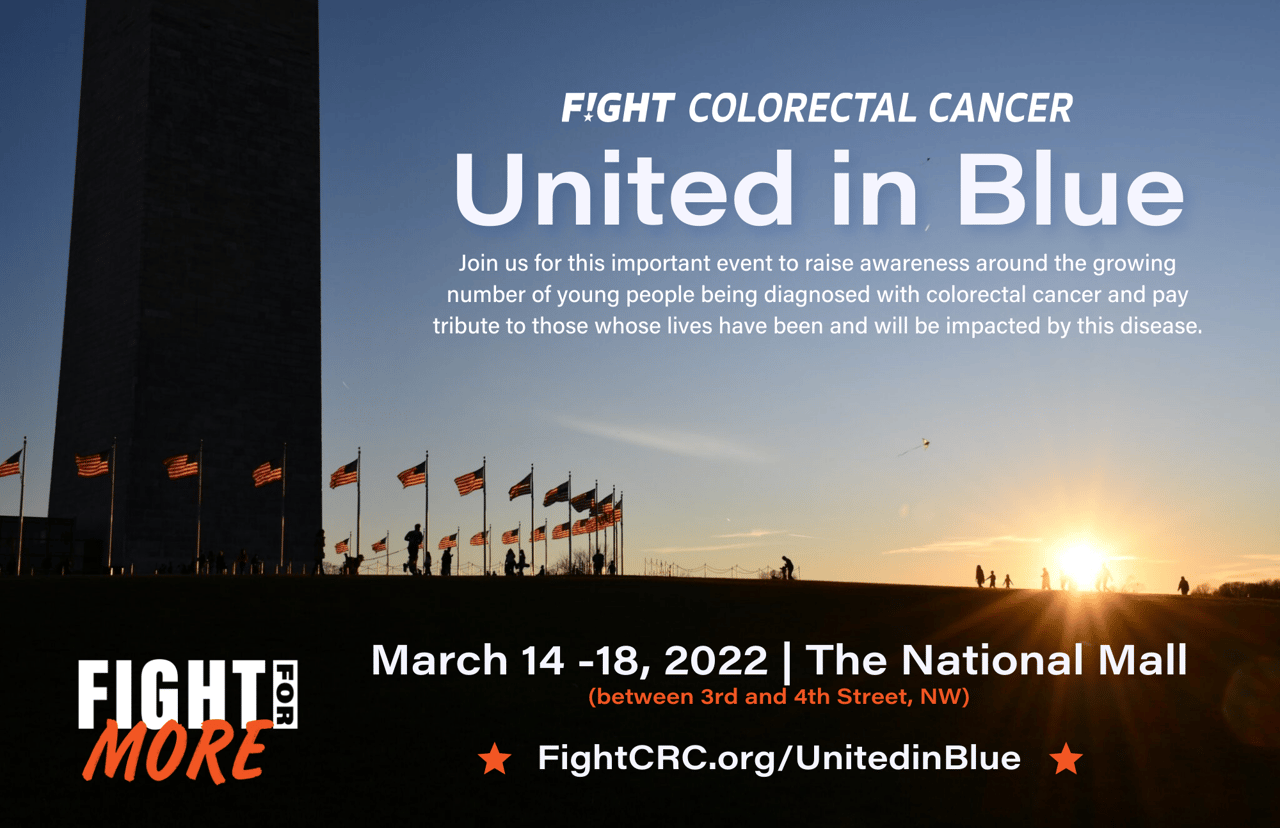 F!GHT COLORECTAL CANCER

United in Blue

Join us for this important event to raise awareness around the growing number of young people being diagnosed with colorectal cancer and pay tribute to those whose lives have been and will be impacted by this disease.

FIGHT FOR MORE

March 14 -18, 2022 | The National Mall
(between 3rd and 4th Street, NW)

★ FightCRC.org/UnitedinBlue ★